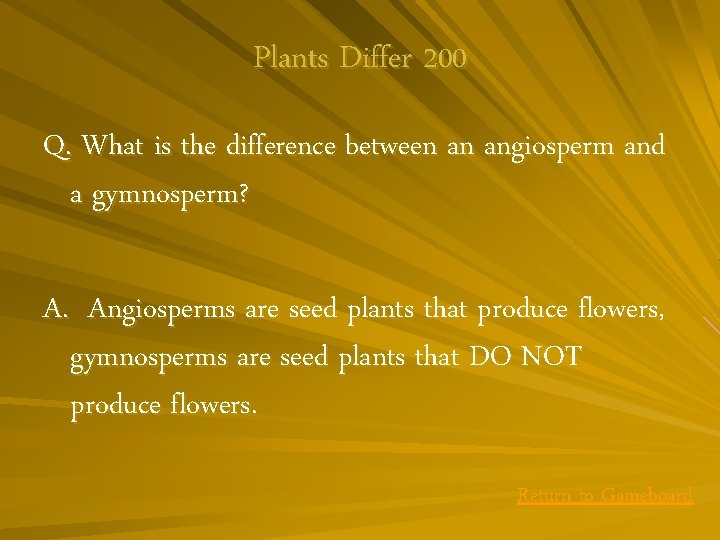 Plants Differ 200

Q. What is the difference between an angiosperm and a gymnosperm?

A. Angiosperms are seed plants that produce flowers, gymnosperms are seed plants that DO NOT produce flowers.

Return to Gameboard